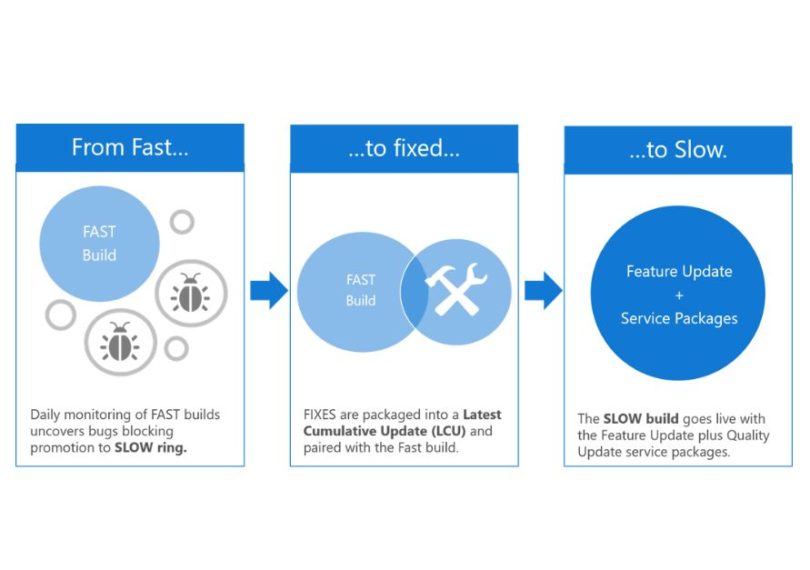 From Fast...

FAST Build

Daily monitoring of FAST builds uncovers bugs blocking promotion to SLOW ring.

...to fixed...

FAST Build

FIXES are packaged into a Latest Cumulative Update (LCU) and paired with the Fast build.

...to Slow.

Feature Update + Service Packages

The SLOW build goes live with the Feature Update plus Quality Update service packages.